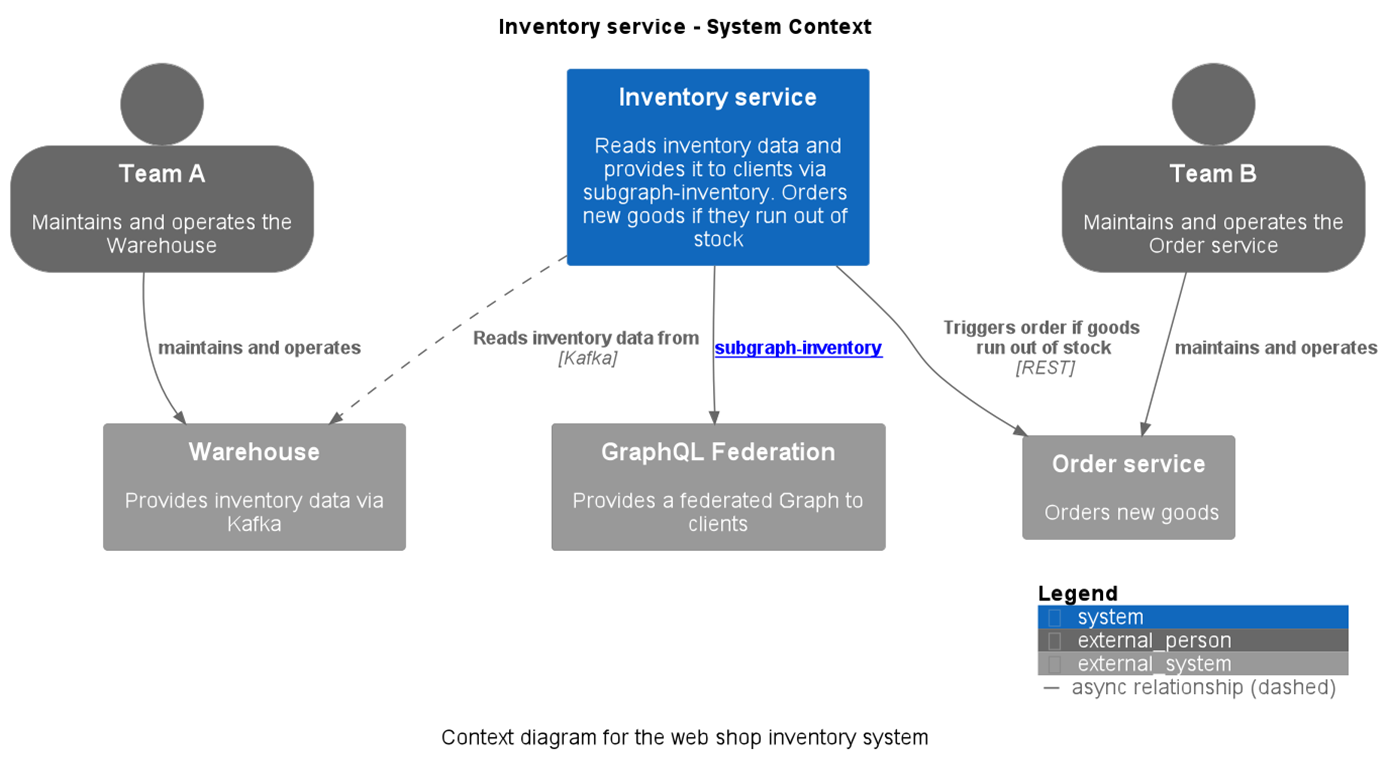 Inventory service - System Context

Team A

Maintains and operates the Warehouse

Inventory service

Reads inventory data and provides it to clients via subgraph-inventory. Orders new goods if they run out of stock

Team B

Maintains and operates the Order service

maintains and operates

Reads inventory data from
[Kafka]

subgraph-inventory

Triggers order if goods run out of stock
[REST]

maintains and operates

Warehouse

Provides inventory data via Kafka

GraphQL Federation

Provides a federated Graph to clients

Order service

Orders new goods

Legend
system
external_person
external_system
— async relationship (dashed)

Context diagram for the web shop inventory system